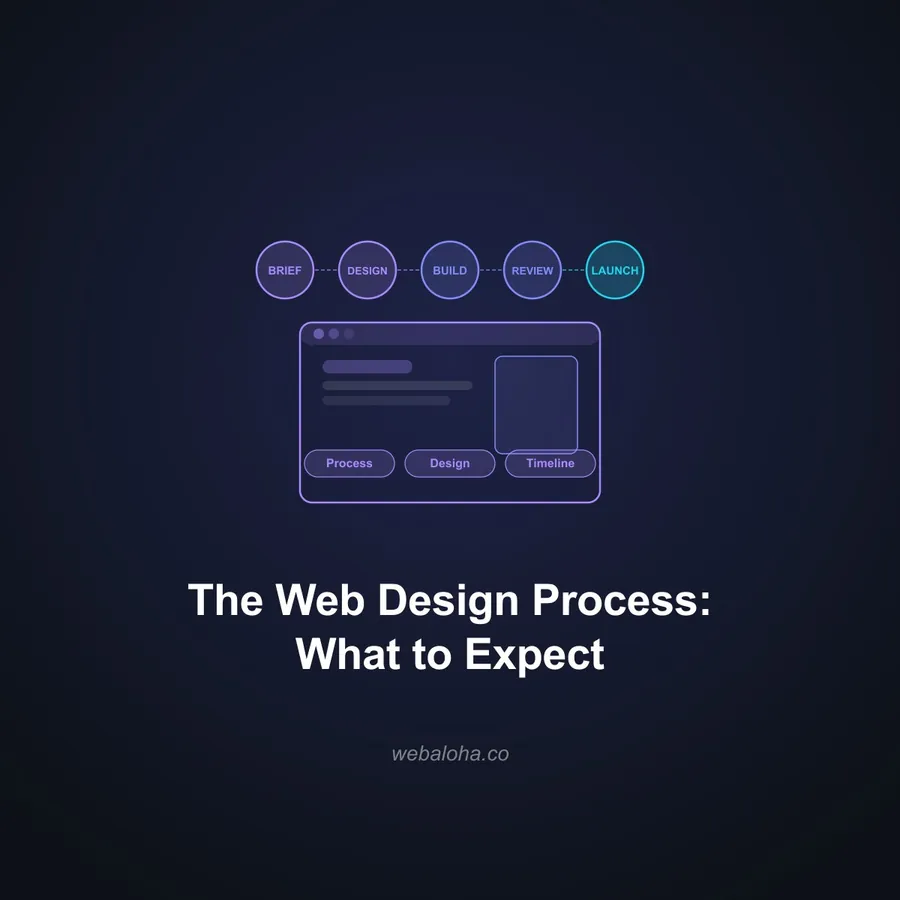 BRIEF DESIGN BUILD REVIEW LAUNCH

Process Design Timeline

The Web Design Process: What to Expect

webaloha.co